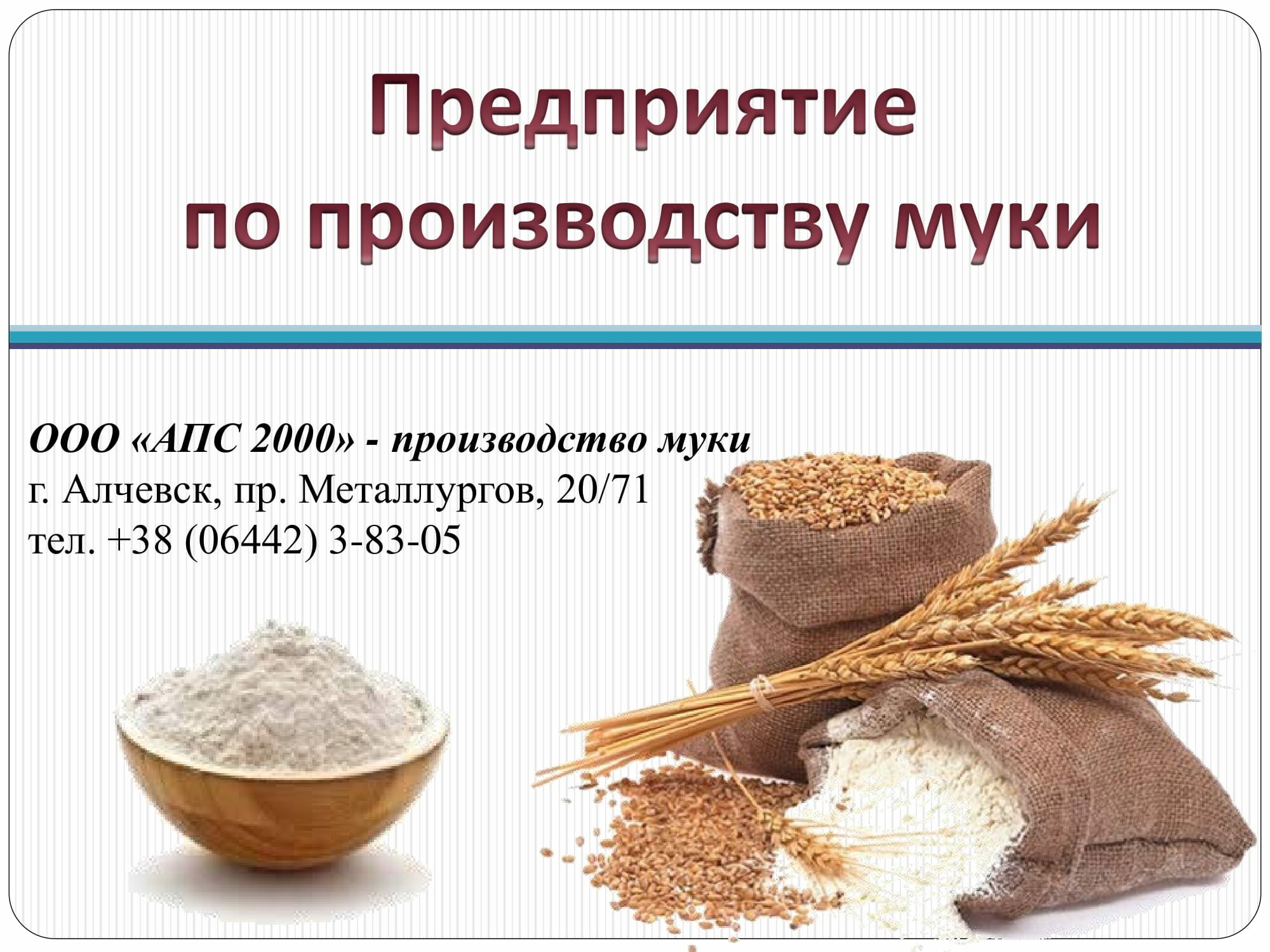 Предприятие
по производству муки

ООО «АПС 2000» - производство муки
г. Алчевск, пр. Металлургов, 20/71
тел. +38 (06442) 3-83-05